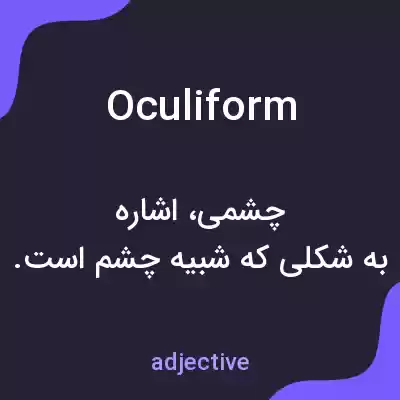 Oculiform

چشمی، اشاره
به شکلی که شبیه چشم است.

adjective